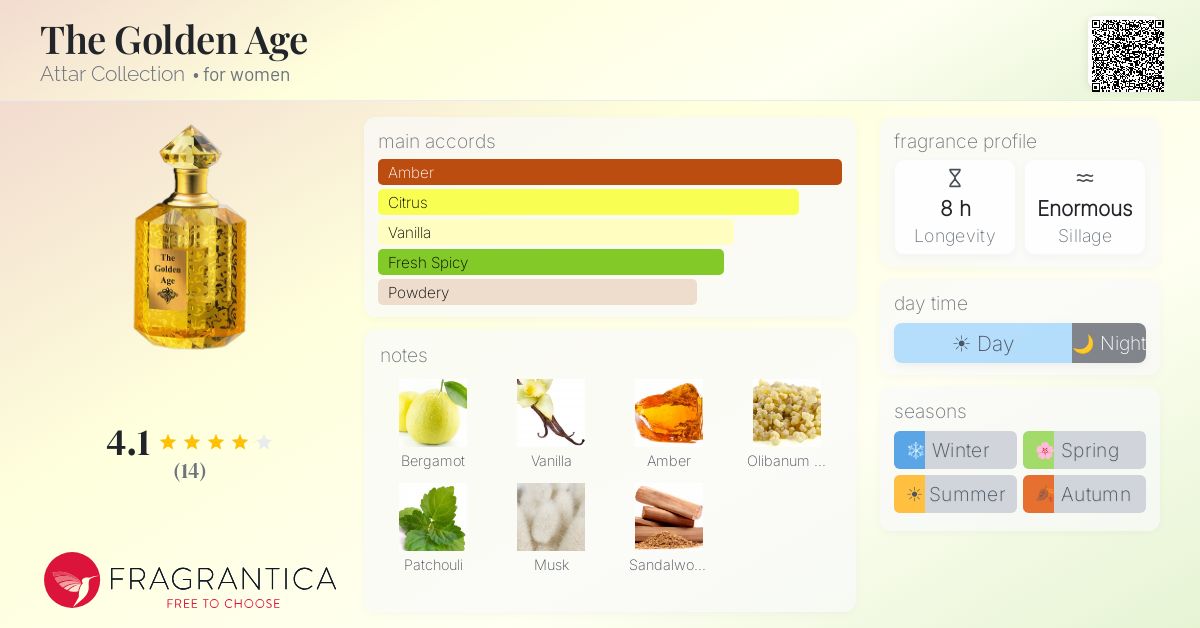 The Golden Age
Attar Collection • for women

The Golden Age

4.1
(14)

FRAGRANTICA
FREE TO CHOOSE

main accords
Amber
Citrus
Vanilla
Fresh Spicy
Powdery

notes
Bergamot
Vanilla
Amber
Olibanum ...
Patchouli
Musk
Sandalwo...

fragrance profile
8 h
Longevity
Enormous
Sillage

day time
Day
Night

seasons
Winter
Spring
Summer
Autumn